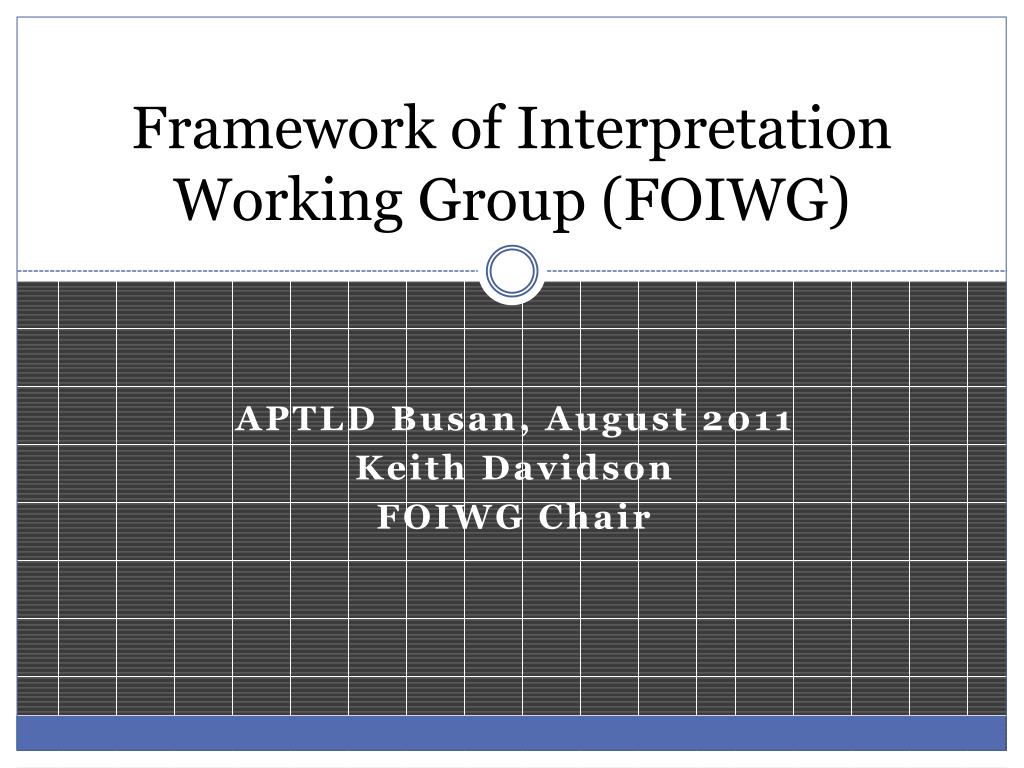 Framework of Interpretation Working Group (FOIWG)

APTLD Busan, August 2011
Keith Davidson
FOIWG Chair